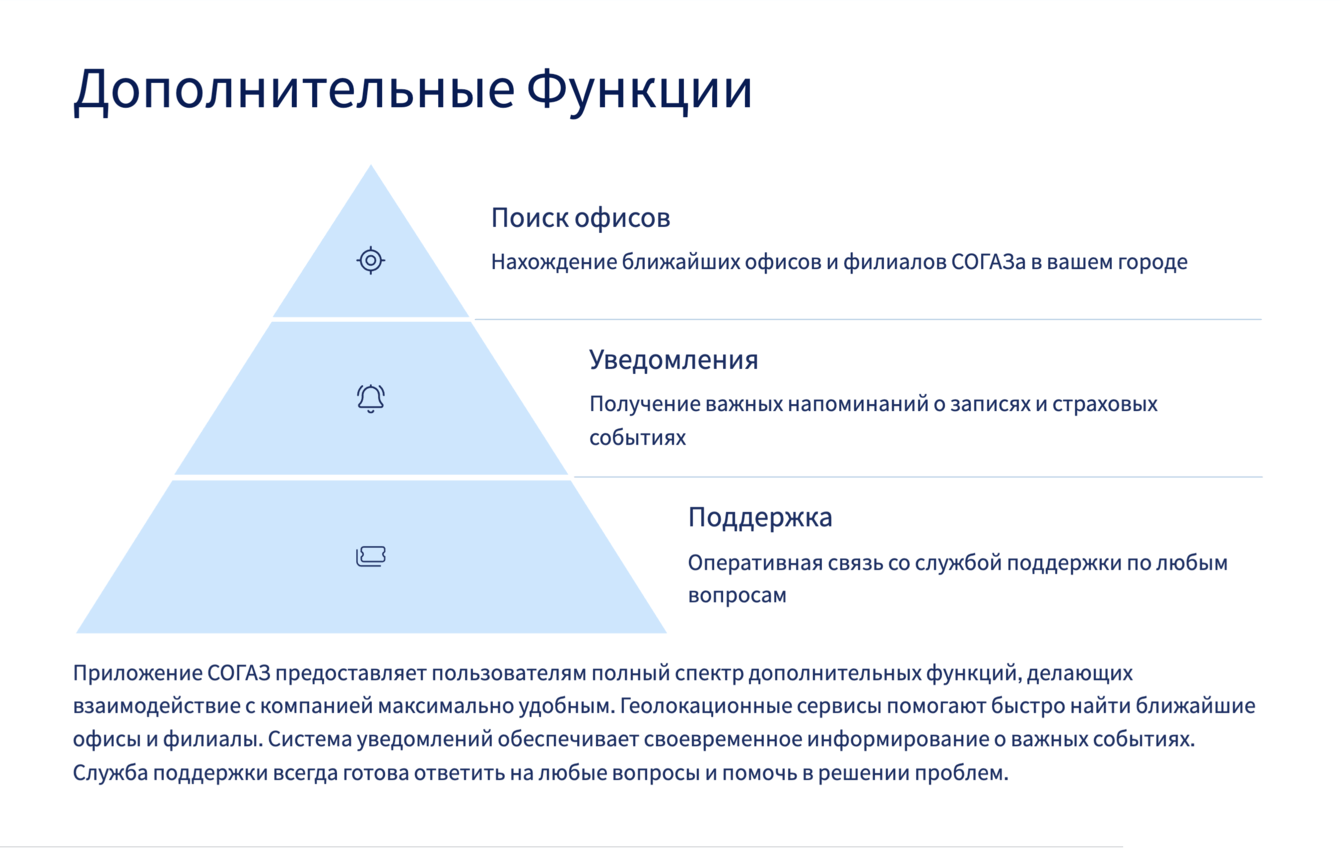 Дополнительные Функции

Поиск офисов

Нахождение ближайших офисов и филиалов СОГАЗа в вашем городе

Уведомления

Получение важных напоминаний о записях и страховых событиях

Поддержка

Оперативная связь со службой поддержки по любым вопросам

Приложение СОГАЗ предоставляет пользователям полный спектр дополнительных функций, делающих взаимодействие с компанией максимально удобным. Геолокационные сервисы помогают быстро найти ближайшие офисы и филиалы. Система уведомлений обеспечивает своевременное информирование о важных событиях. Служба поддержки всегда готова ответить на любые вопросы и помочь в решении проблем.